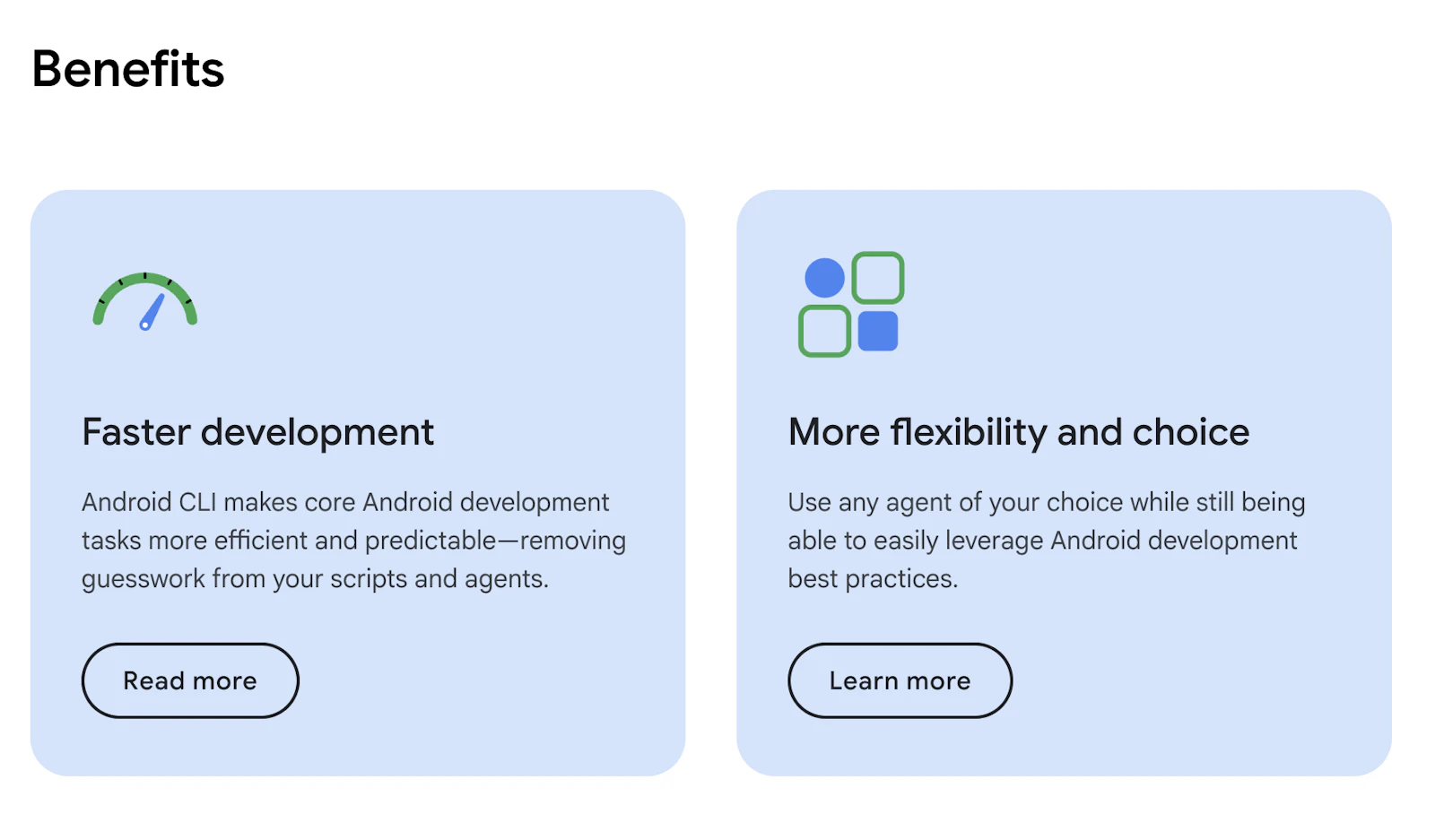 Benefits

Faster development

Android CLI makes core Android development tasks more efficient and predictable—removing guesswork from your scripts and agents.

Read more

More flexibility and choice

Use any agent of your choice while still being able to easily leverage Android development best practices.

Learn more